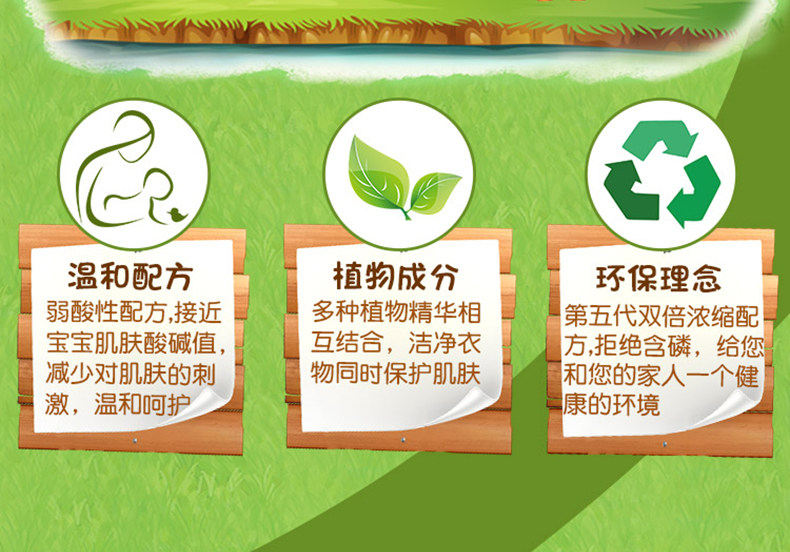 温和配方

弱酸性配方,接近宝宝肌肤酸碱值,减少对肌肤的刺激，温和呵护

植物成分

多种植物精华相互结合，洁净衣物同时保护肌肤

环保理念

第五代双倍浓缩配方,拒绝含磷，给您和您的家人一个健康的环境